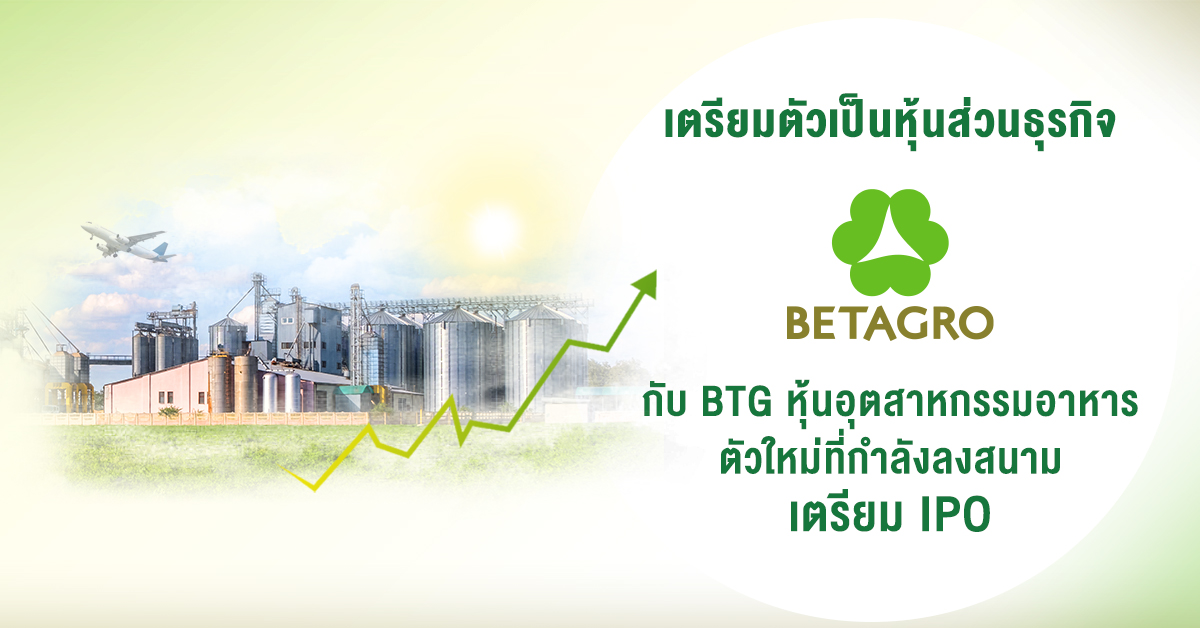 เตรียมตัวเป็นหุ้นส่วนธุรกิจ

BETAGRO

กับ BTG หุ้นอุตสาหกรรมอาหาร ตัวใหม่ที่กำลังลงสนาม เตรียม IPO